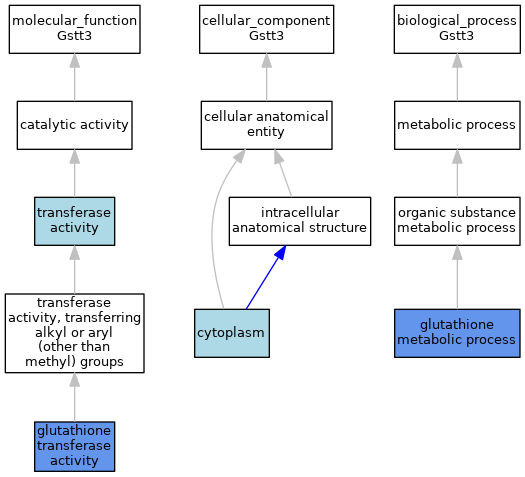 molecular_function
Gstt3

catalytic activity

transferase activity

transferase activity, transferring alkyl or aryl (other than methyl) groups

glutathione transferase activity

cellular_component
Gstt3

cellular anatomical entity

intracellular anatomical structure

cytoplasm

biological_process
Gstt3

metabolic process

organic substance metabolic process

glutathione metabolic process